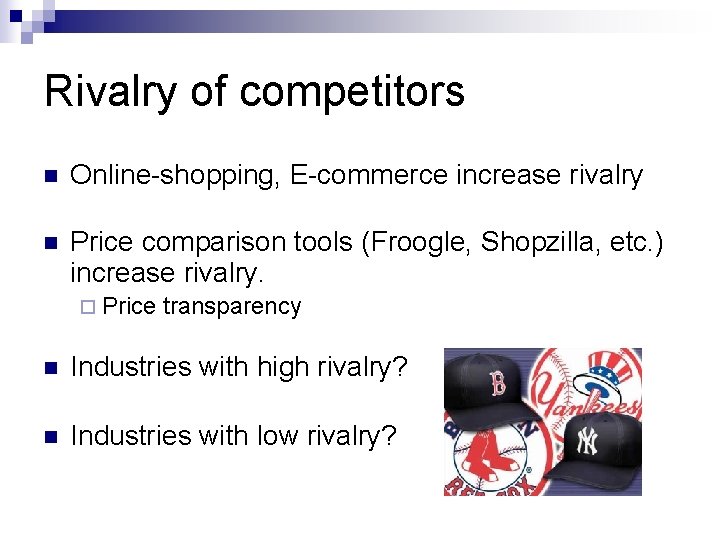 Rivalry of competitors

Online-shopping, E-commerce increase rivalry

Price comparison tools (Froogle, Shopzilla, etc.) increase rivalry.

Price transparency

Industries with high rivalry?

Industries with low rivalry?

B

Yankees

NY

RED SOX